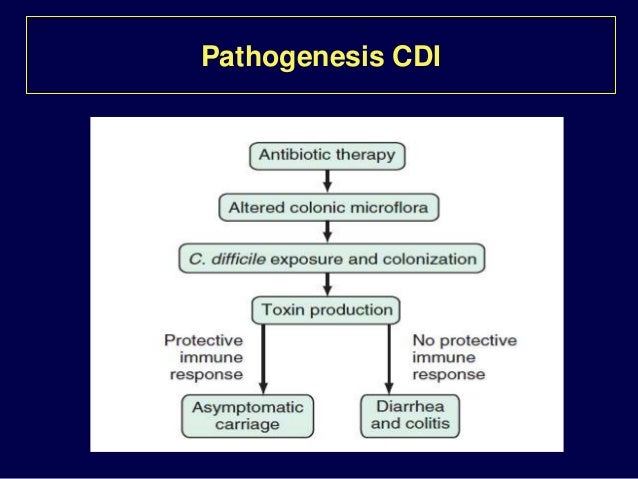 Pathogenesis CDI

Antibiotic therapy

Altered colonic microflora

C. difficile exposure and colonization

Toxin production

Protective immune response

No protective immune response

Asymptomatic carriage

Diarrhea and colitis